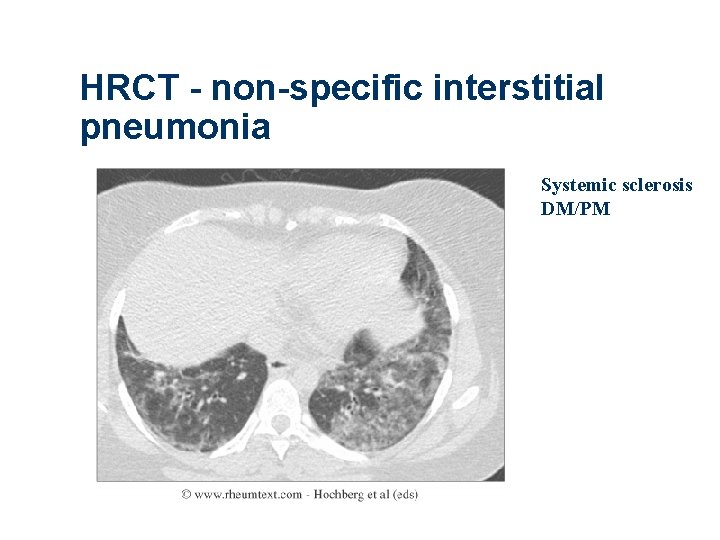 HRCT - non-specific interstitial pneumonia

Systemic sclerosis
DM/PM

© www.rheumtext.com - Hochberg et al (eds)